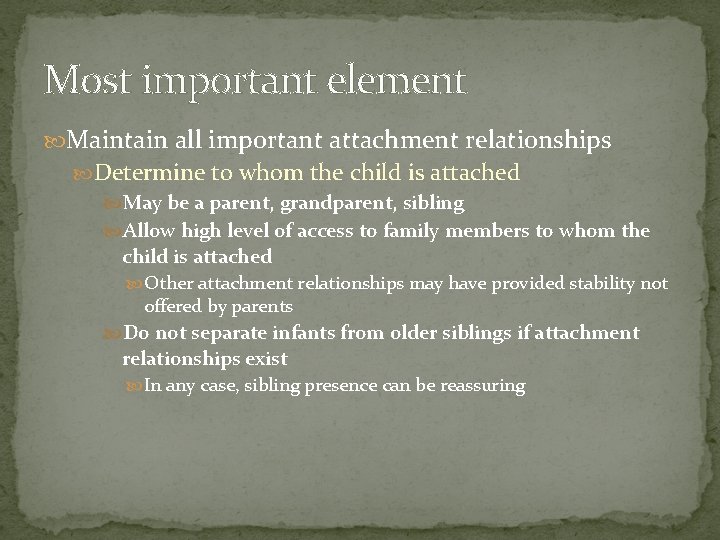 Most important element

Maintain all important attachment relationships

Determine to whom the child is attached

May be a parent, grandparent, sibling

Allow high level of access to family members to whom the child is attached

Other attachment relationships may have provided stability not offered by parents

Do not separate infants from older siblings if attachment relationships exist

In any case, sibling presence can be reassuring